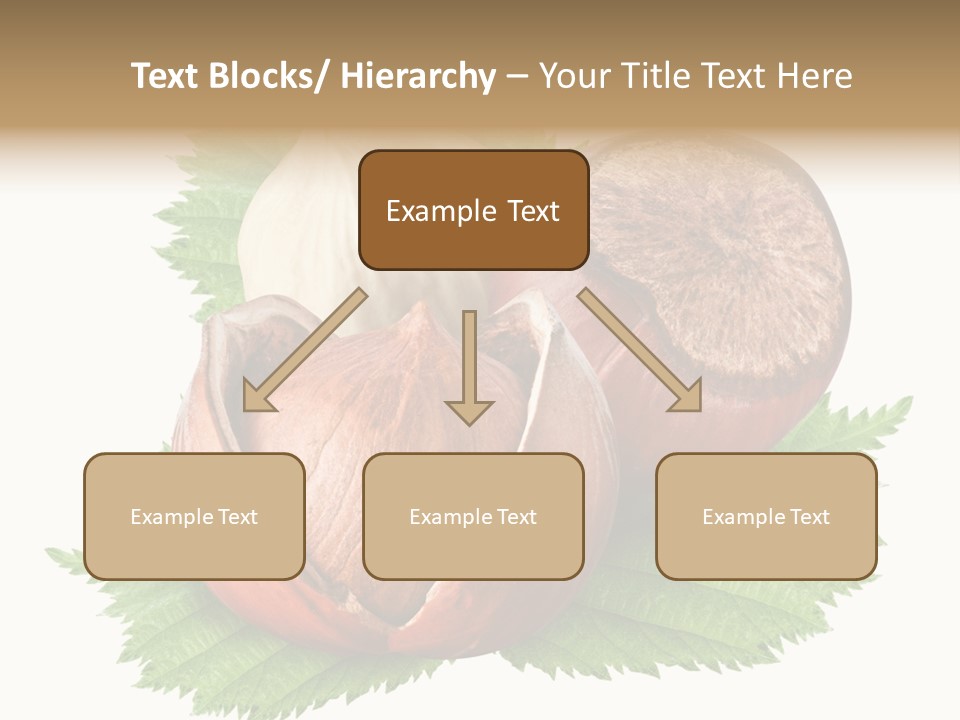 Text Blocks/ Hierarchy – Your Title Text Here

Example Text

Example Text

Example Text

Example Text